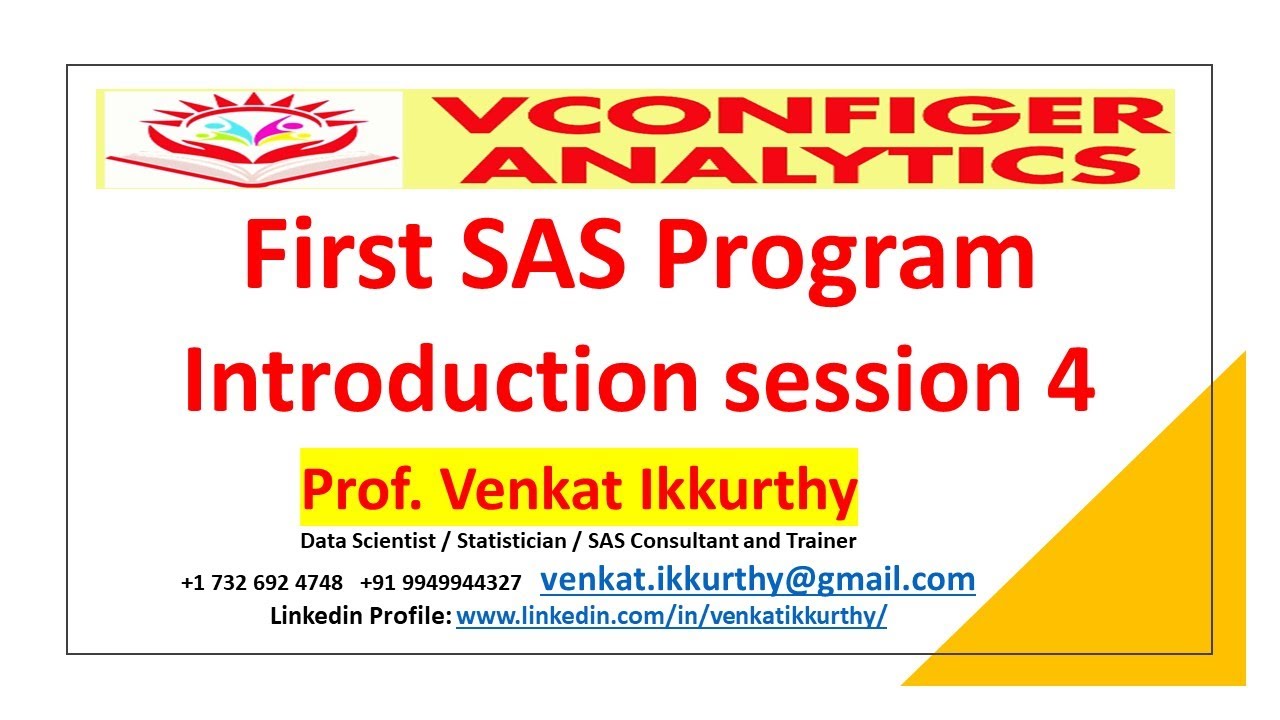 VCONFIGER ANALYTICS

First SAS Program
Introduction session 4

Prof. Venkat Ikkurthy

Data Scientist / Statistician / SAS Consultant and Trainer

+1 732 692 4748 +91 9949944327 venkat.ikkurthy@gmail.com

Linkedin Profile: www.linkedin.com/in/venkatikkurthy/